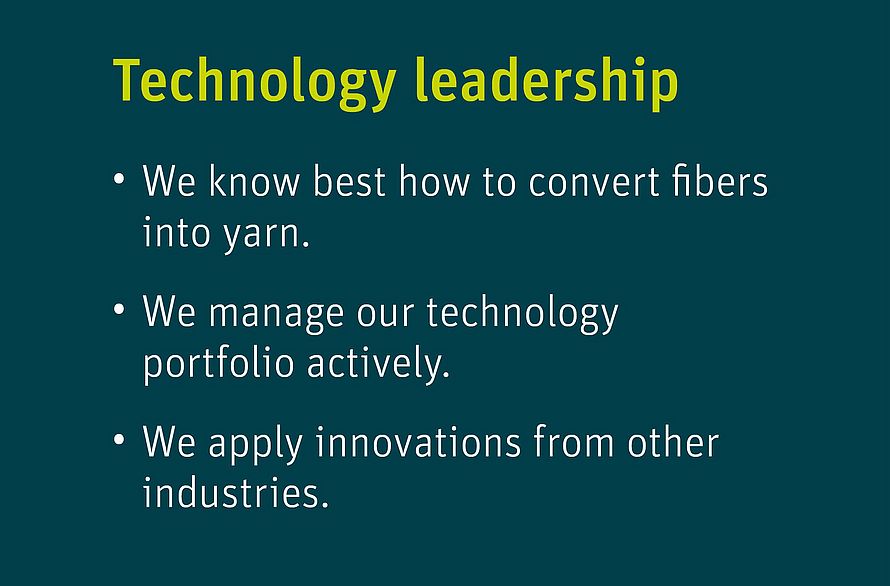 Technology leadership

• We know best how to convert fibers into yarn.

• We manage our technology portfolio actively.

• We apply innovations from other industries.